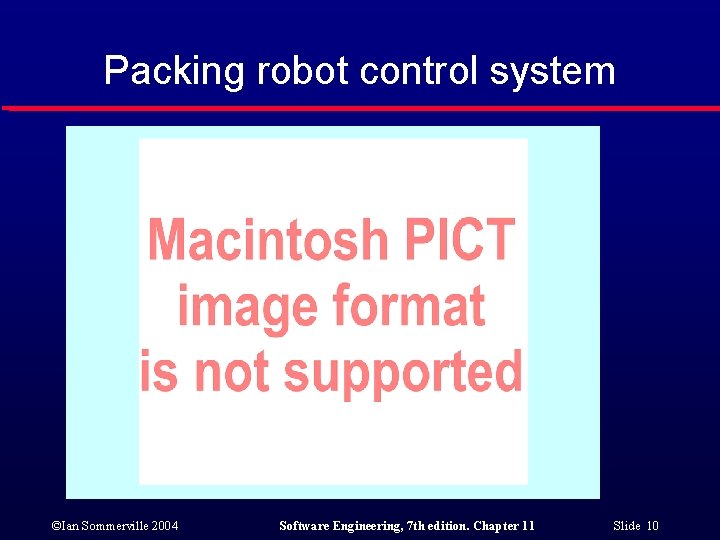 Packing robot control system

Macintosh PICT image format is not supported

©Ian Sommerville 2004

Software Engineering, 7th edition. Chapter 11

Slide 10